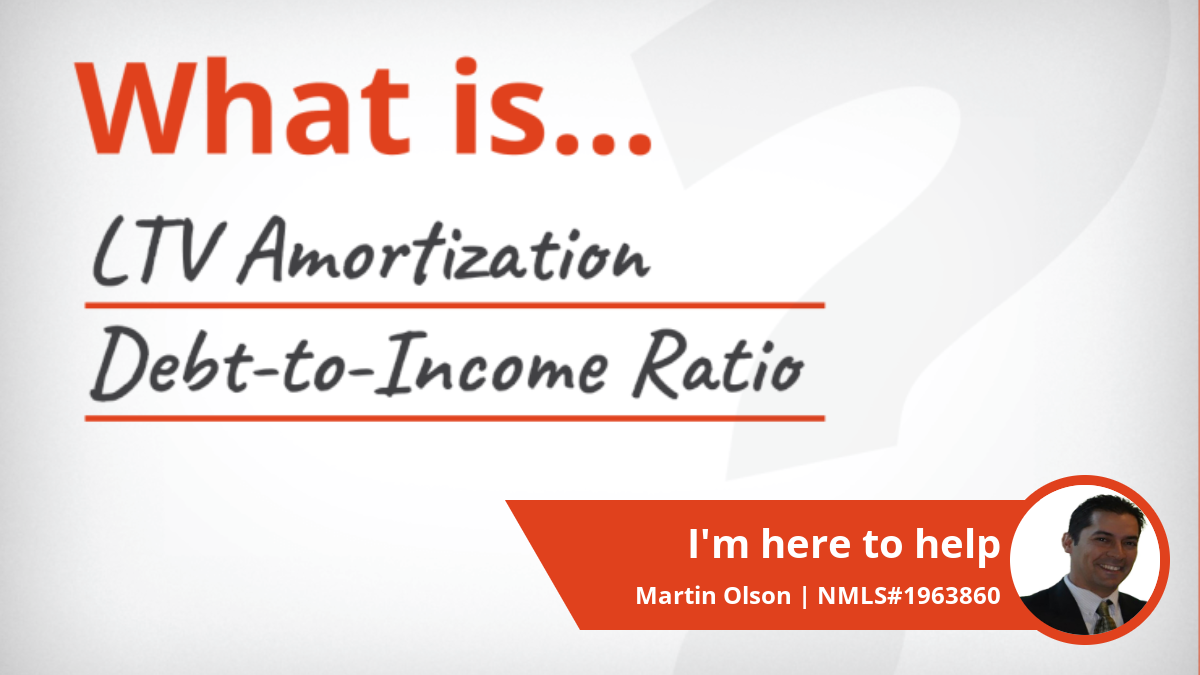 What is...

LTV Amortization

Debt-to-Income Ratio

I'm here to help

Martin Olson | NMLS#1963860